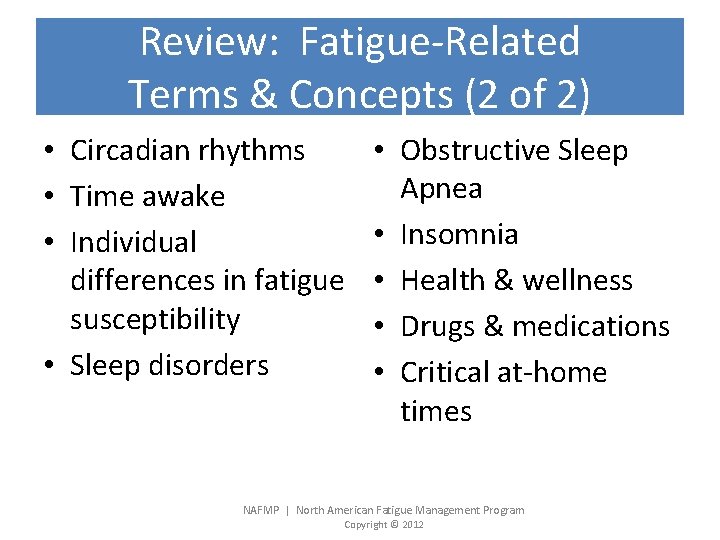 Review: Fatigue-Related Terms & Concepts (2 of 2)

• Circadian rhythms
• Time awake
• Individual differences in fatigue susceptibility
• Sleep disorders

• Obstructive Sleep Apnea
• Insomnia
• Health & wellness
• Drugs & medications
• Critical at-home times

NAFMP | North American Fatigue Management Program
Copyright © 2012